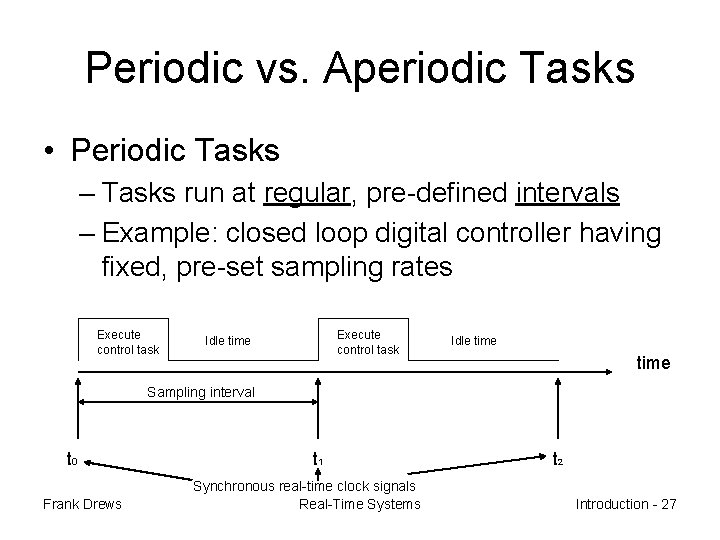 Periodic vs. Aperiodic Tasks

• Periodic Tasks
– Tasks run at regular, pre-defined intervals
– Example: closed loop digital controller having fixed, pre-set sampling rates

Execute control task
Idle time
Execute control task
Idle time
time
Sampling interval
$t_0$
$t_1$
$t_2$
Synchronous real-time clock signals

Frank Drews
Real-Time Systems
Introduction - 27